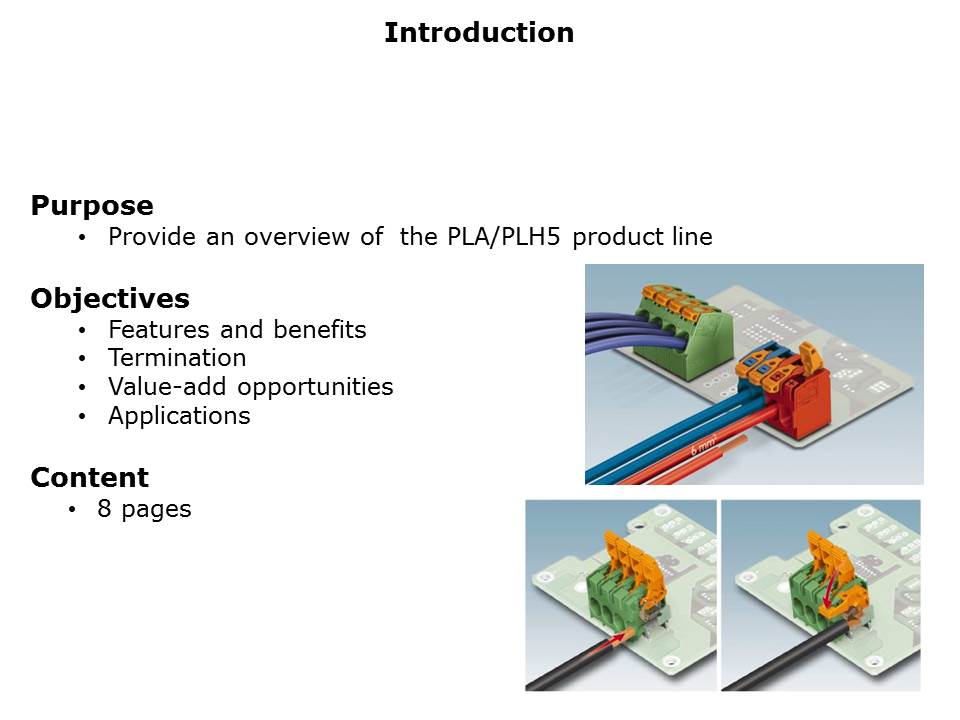 Introduction

Purpose
• Provide an overview of  the PLA/PLH5 product line

Objectives
• Features and benefits
• Termination
• Value-add opportunities
• Applications

Content
• 8 pages

6 mm²